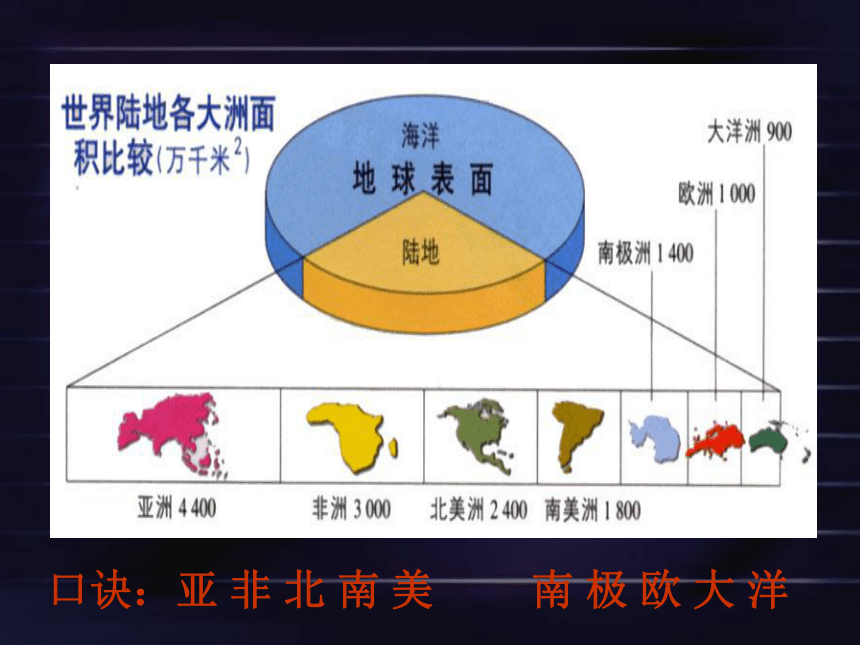 世界陆地各大洲面积比较（万千米$^2$）

海洋
地球表面
陆地

大洋洲 900
欧洲 1 000
南极洲 1 400

亚洲 4 400
非洲 3 000
北美洲 2 400
南美洲 1 800

口诀：亚 非 北 南 美　　南 极 欧 大 洋